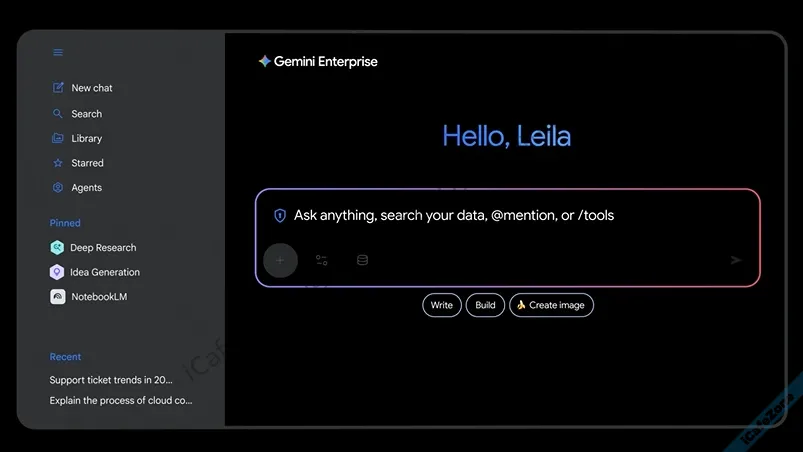 New chat
Search
Library
Starred
Agents

Pinned
Deep Research
Idea Generation
NotebookLM

Recent
Support ticket trends in 20...
Explain the process of cloud co...

Gemini Enterprise

Hello, Leila

Ask anything, search your data, @mention, or /tools

Write
Build
Create image

iCafeZone